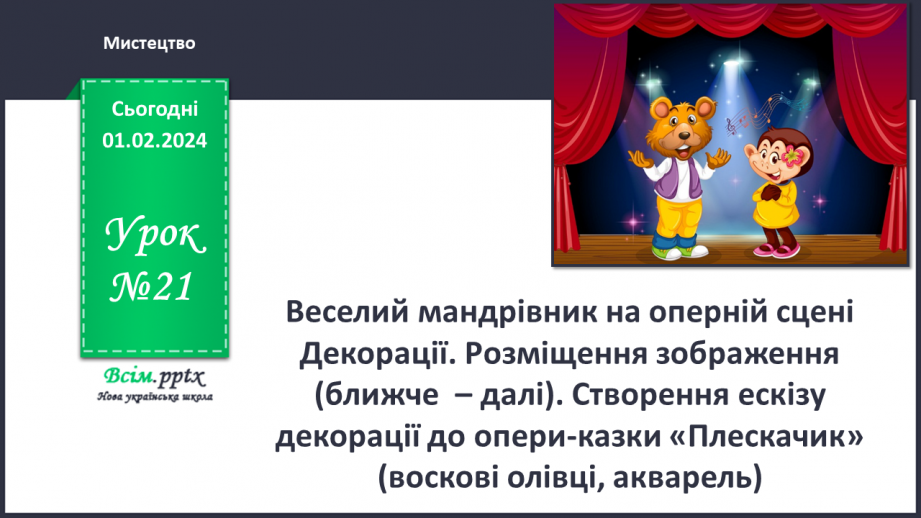 Мистецтво

Сьогодні
01.02.2024

Урок
№21

Всім.pptx
Нова українська школа

Веселий мандрівник на оперній сцені Декорації. Розміщення зображення (ближче – далі). Створення ескізу декорації до опери-казки «Плескачик» (воскові олівці, акварель)